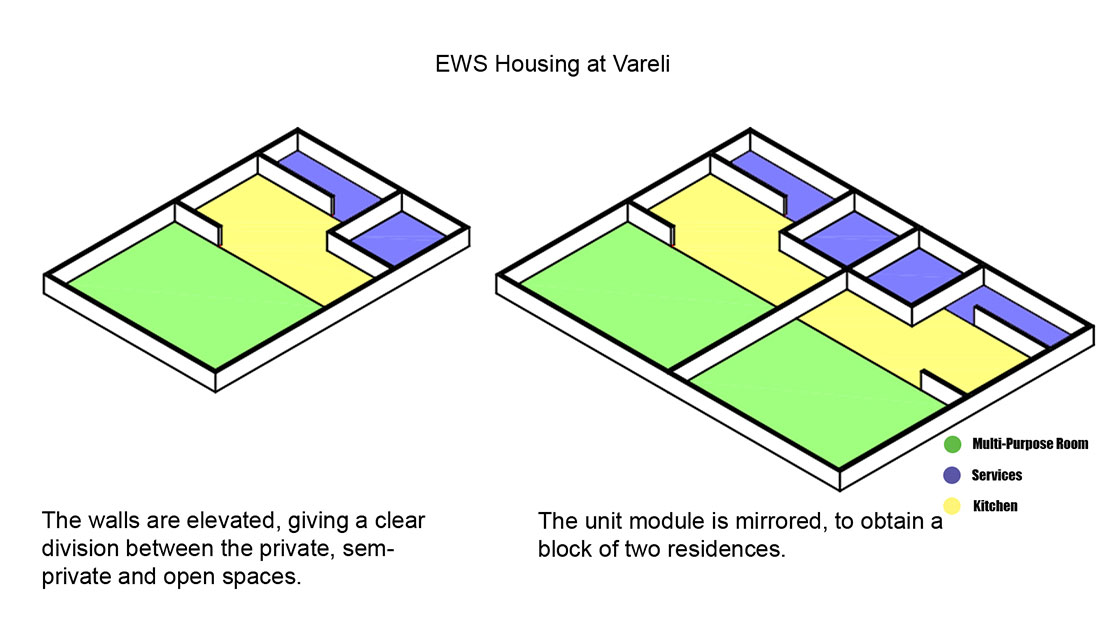 EWS Housing at Vareli

Multi-Purpose Room

Services

Kitchen

The walls are elevated, giving a clear division between the private, sem-private and open spaces.

The unit module is mirrored, to obtain a block of two residences.